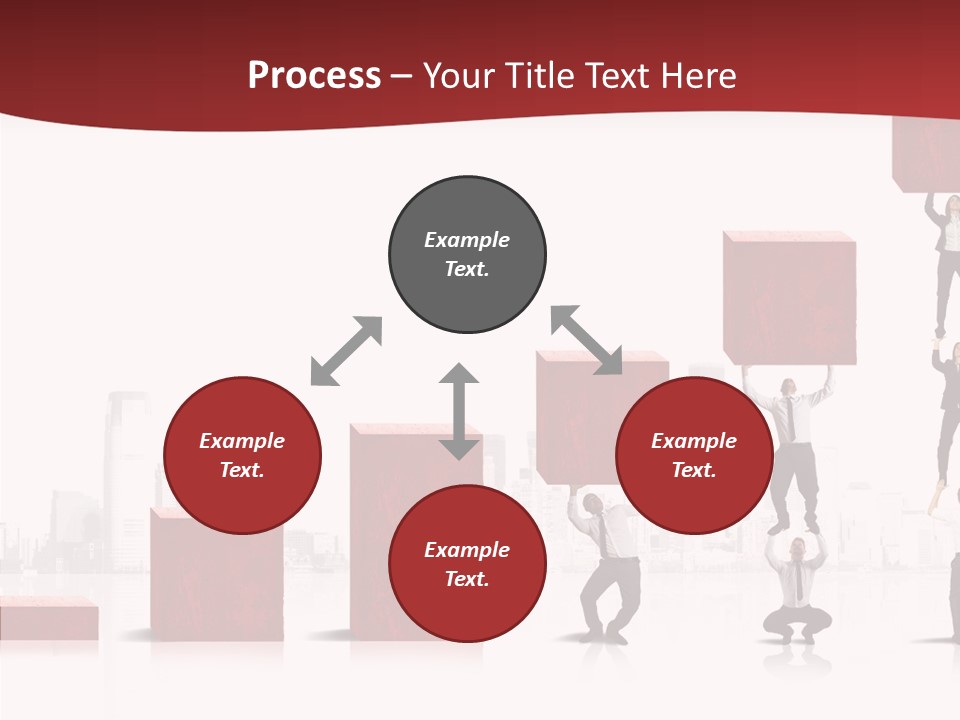 Process – Your Title Text Here

Example Text.

Example Text.

Example Text.

Example Text.